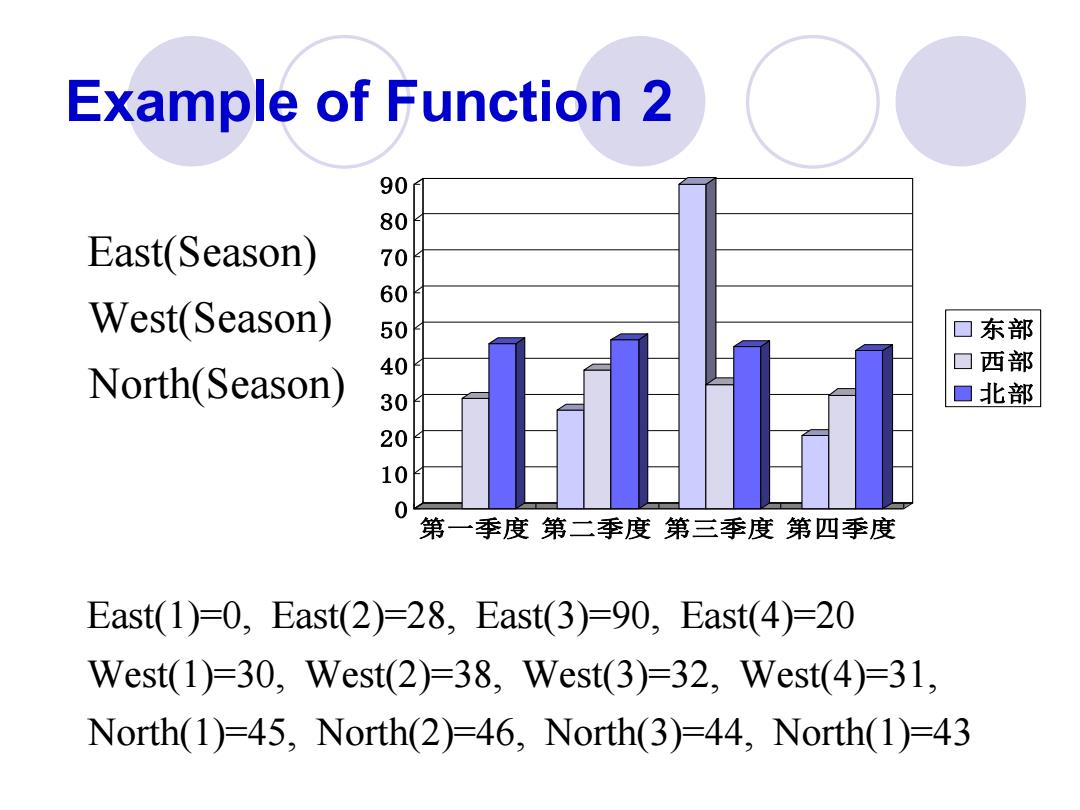 Example of Function 2

East(Season)

West(Season)

North(Season)

90
80
70
60
50
40
30
20
10
0

第一季度 第二季度 第三季度 第四季度

东部
西部
北部

East(1)=0, East(2)=28, East(3)=90, East(4)=20

West(1)=30, West(2)=38, West(3)=32, West(4)=31,

North(1)=45, North(2)=46, North(3)=44, North(1)=43